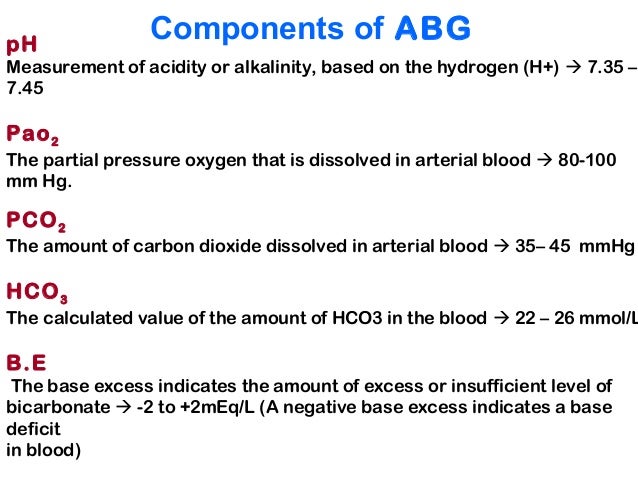 Components of ABG

pH

Measurement of acidity or alkalinity, based on the hydrogen (H+) → 7.35 – 7.45

$Pao_2$

The partial pressure oxygen that is dissolved in arterial blood → 80-100 mm Hg.

$PCO_2$

The amount of carbon dioxide dissolved in arterial blood → 35– 45 mmHg

$HCO_3$

The calculated value of the amount of HCO3 in the blood → 22 – 26 mmol/L

B.E

The base excess indicates the amount of excess or insufficient level of bicarbonate → -2 to +2mEq/L (A negative base excess indicates a base deficit
in blood)